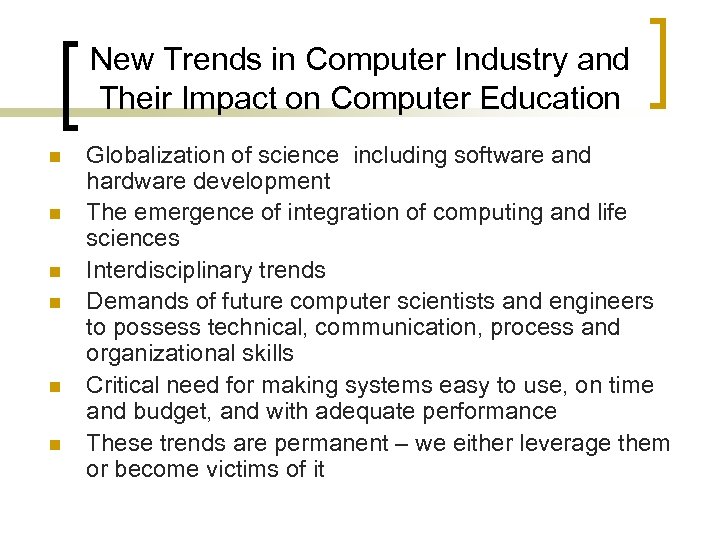 New Trends in Computer Industry and Their Impact on Computer Education

- Globalization of science including software and hardware development
- The emergence of integration of computing and life sciences
- Interdisciplinary trends
- Demands of future computer scientists and engineers to possess technical, communication, process and organizational skills
- Critical need for making systems easy to use, on time and budget, and with adequate performance
- These trends are permanent – we either leverage them or become victims of it